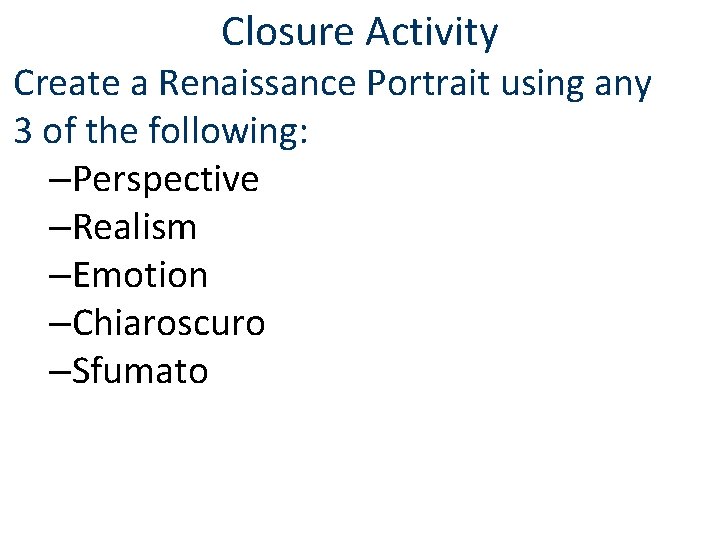 Closure Activity

Create a Renaissance Portrait using any 3 of the following:

–Perspective
–Realism
–Emotion
–Chiaroscuro
–Sfumato